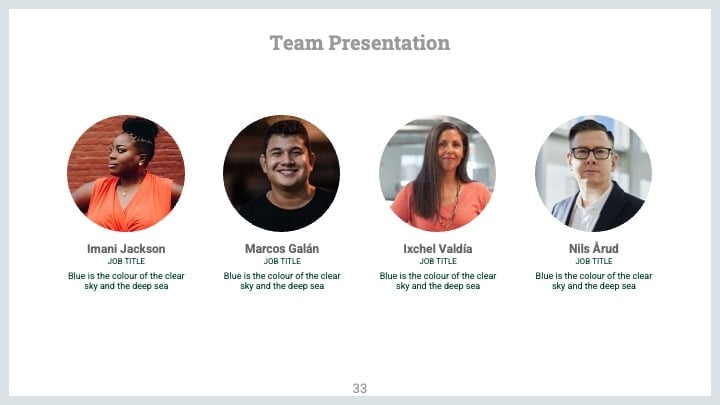 Team Presentation

Imani Jackson
JOB TITLE
Blue is the colour of the clear sky and the deep sea

Marcos Galán
JOB TITLE
Blue is the colour of the clear sky and the deep sea

Ixchel Valdía
JOB TITLE
Blue is the colour of the clear sky and the deep sea

Nils Årud
JOB TITLE
Blue is the colour of the clear sky and the deep sea

33